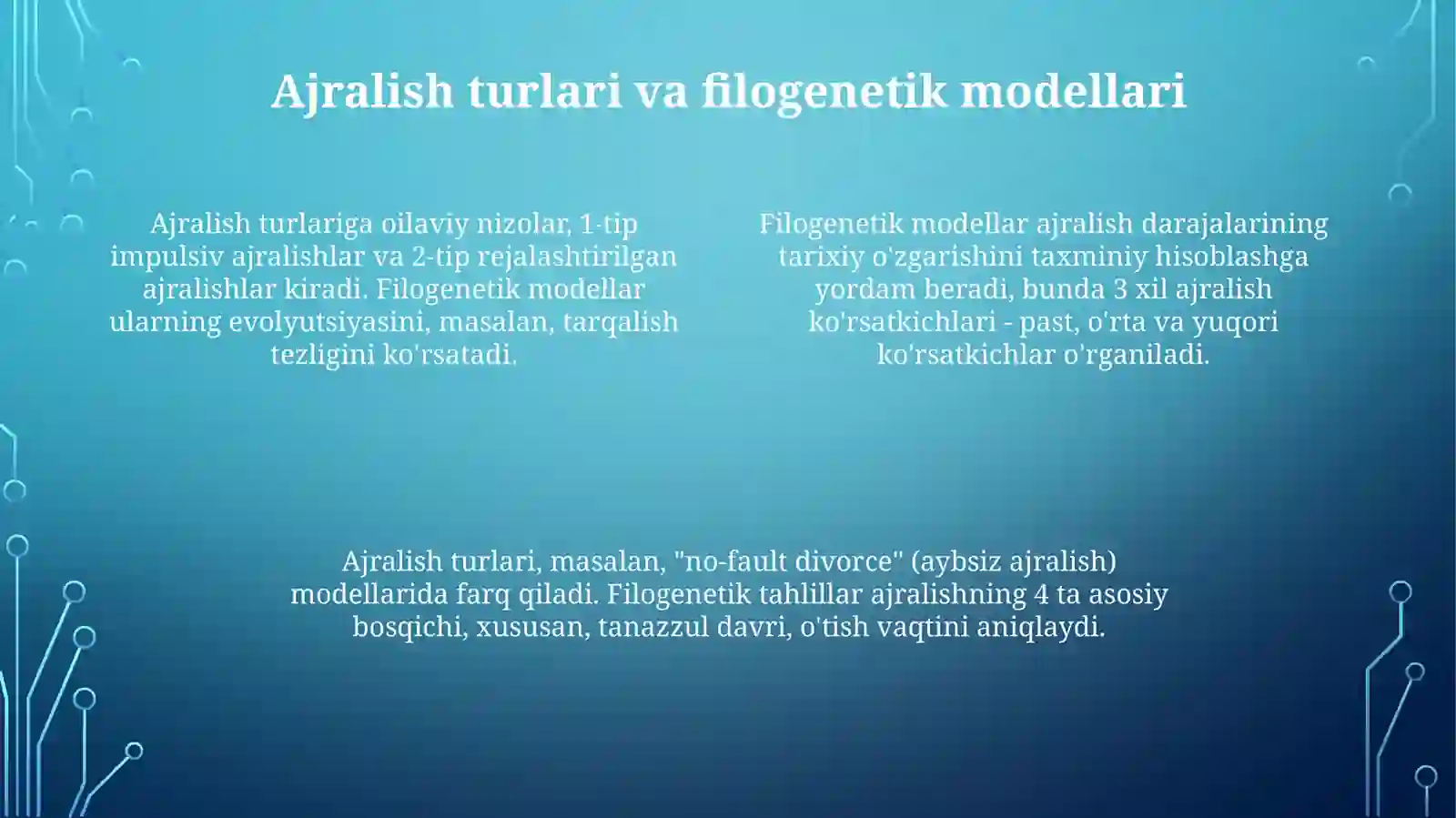 Ajralish turlari va filogenetik modellari

Ajralish turlariga oilaviy nizolar, 1-tip impulsiv ajralishlar va 2-tip rejalashtirilgan ajralishlar kiradi. Filogenetik modellar ularning evolyutsiyasini, masalan, tarqalish tezligini ko'rsatadi.

Filogenetik modellar ajralish darajalarining tarixiy o'zgarishini taxminiy hisoblashga yordam beradi, bunda 3 xil ajralish ko'rsatkichlari - past, o'rta va yuqori ko'rsatkichlar o'rganiladi.

Ajralish turlari, masalan, "no-fault divorce" (aybsiz ajralish) modellarida farq qiladi. Filogenetik tahlillar ajralishning 4 ta asosiy bosqichi, xususan, tanazzul davri, o'tish vaqtini aniqlaydi.